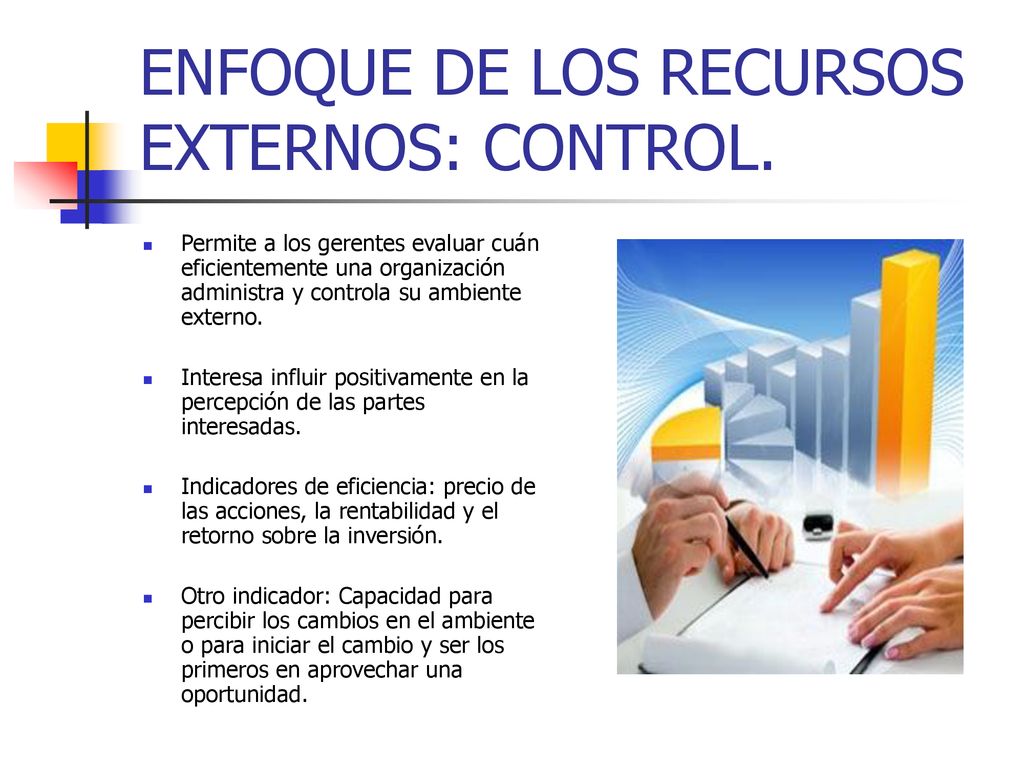 ENFOQUE DE LOS RECURSOS EXTERNOS: CONTROL.

Permite a los gerentes evaluar cuán eficientemente una organización administra y controla su ambiente externo.

Interesa influir positivamente en la percepción de las partes interesadas.

Indicadores de eficiencia: precio de las acciones, la rentabilidad y el retorno sobre la inversión.

Otro indicador: Capacidad para percibir los cambios en el ambiente o para iniciar el cambio y ser los primeros en aprovechar una oportunidad.